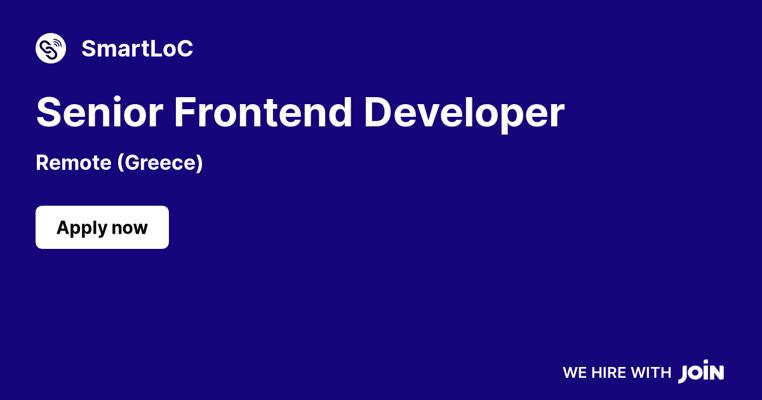 SmartLoC

Senior Frontend Developer

Remote (Greece)

Apply now

WE HIRE WITH JOIN